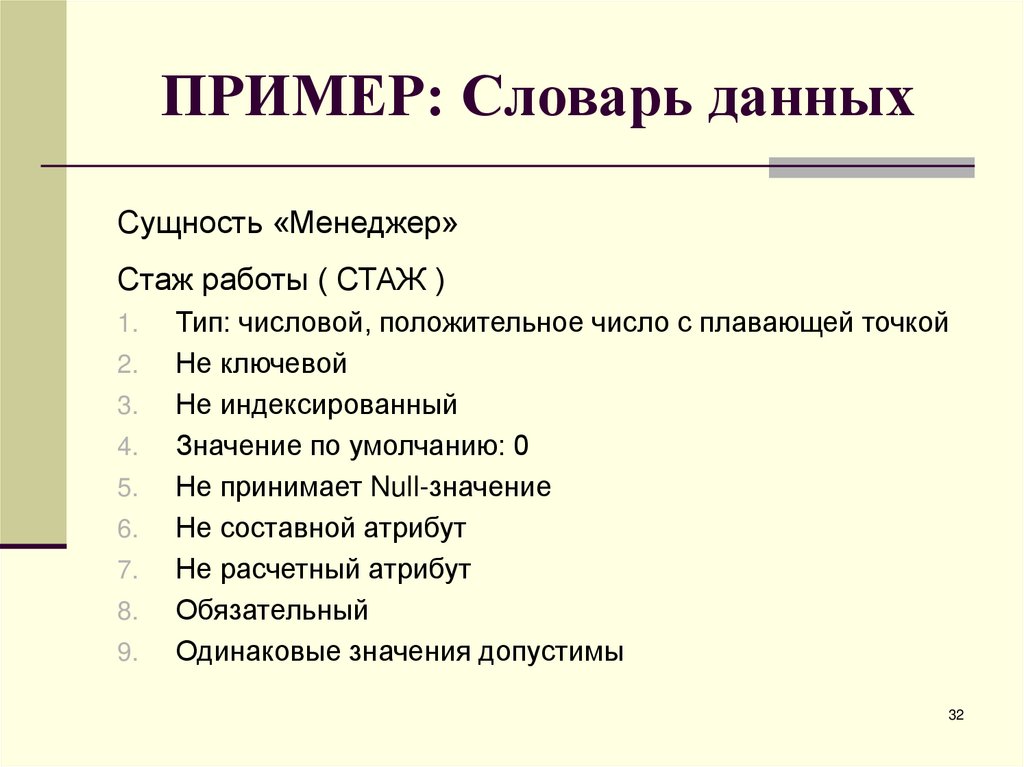 ПРИМЕР: Словарь данных

Сущность «Менеджер»

Стаж работы ( СТАЖ )

1. Тип: числовой, положительное число с плавающей точкой
2. Не ключевой
3. Не индексированный
4. Значение по умолчанию: 0
5. Не принимает Null-значение
6. Не составной атрибут
7. Не расчетный атрибут
8. Обязательный
9. Одинаковые значения допустимы

32